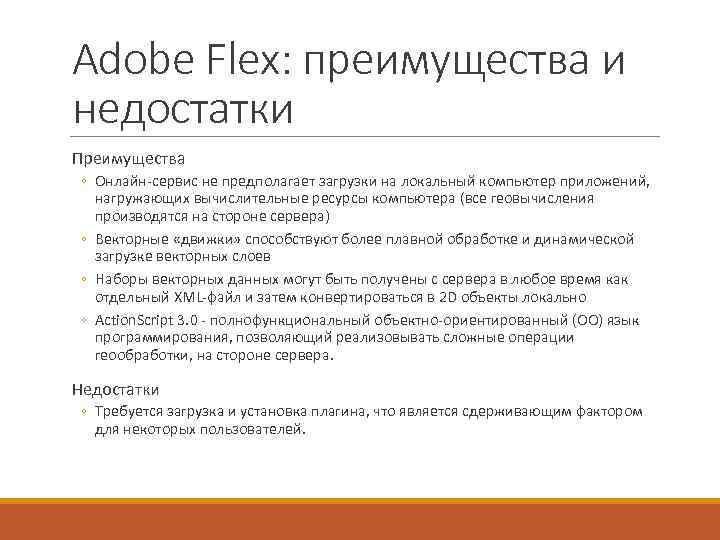 Adobe Flex: преимущества и недостатки

Преимущества

◦ Онлайн-сервис не предполагает загрузки на локальный компьютер приложений, нагружающих вычислительные ресурсы компьютера (все геовычисления производятся на стороне сервера)

◦ Векторные «движки» способствуют более плавной обработке и динамической загрузке векторных слоев

◦ Наборы векторных данных могут быть получены с сервера в любое время как отдельный XML-файл и затем конвертироваться в 2D объекты локально

◦ ActionScript 3.0 - полнофункциональный объектно-ориентированный (ОО) язык программирования, позволяющий реализовывать сложные операции геообработки, на стороне сервера.

Недостатки

◦ Требуется загрузка и установка плагина, что является сдерживающим фактором для некоторых пользователей.